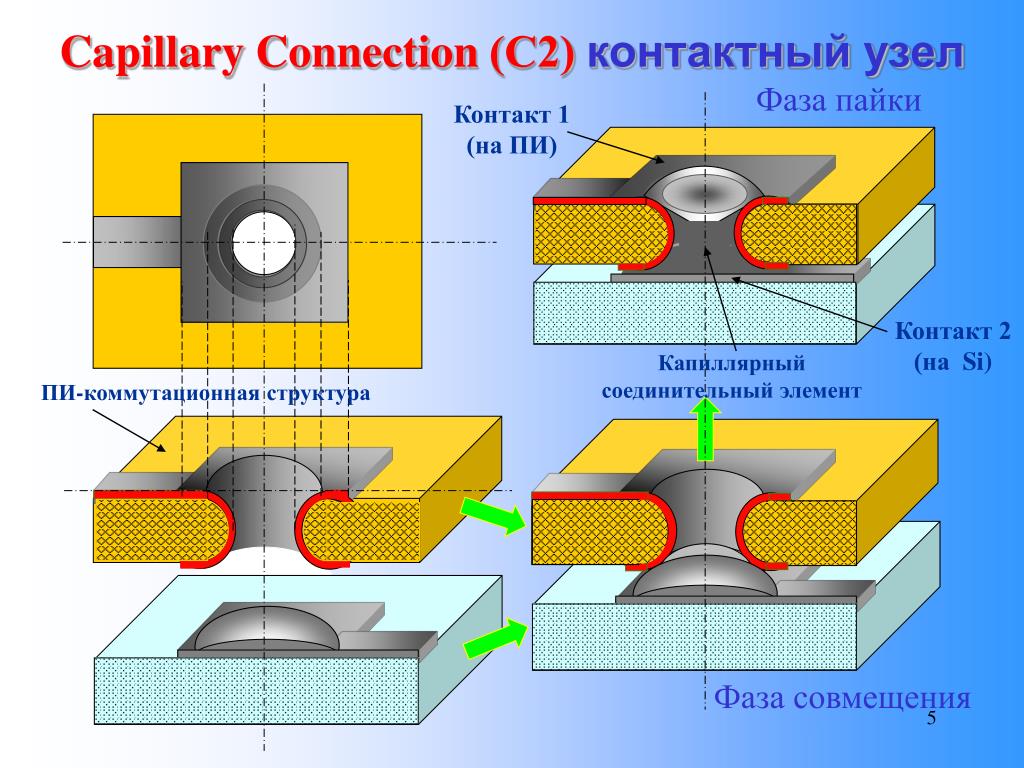 Capillary Connection (C2) контактный узел

Контакт 1 (на ПИ)

Фаза пайки

Контакт 2 (на Si)

Капиллярный соединительный элемент

ПИ-коммутационная структура

Фаза совмещения

5